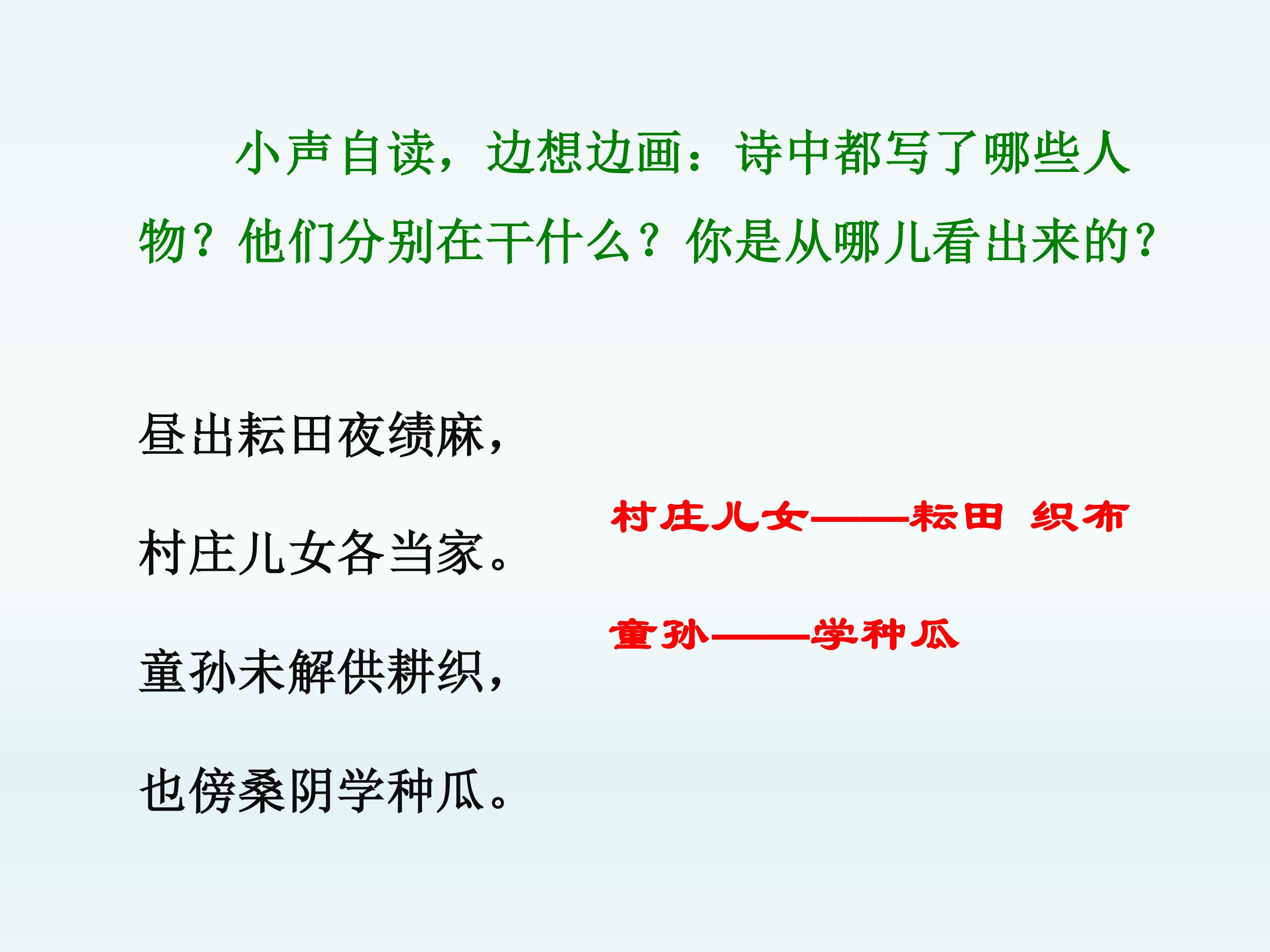 小声自读，边想边画：诗中都写了哪些人物？他们分别在干什么？你是从哪儿看出来的？

昼出耘田夜绩麻，

村庄儿女各当家。

童孙未解供耕织，

也傍桑阴学种瓜。

村庄儿女——耘田 织布

童孙——学种瓜